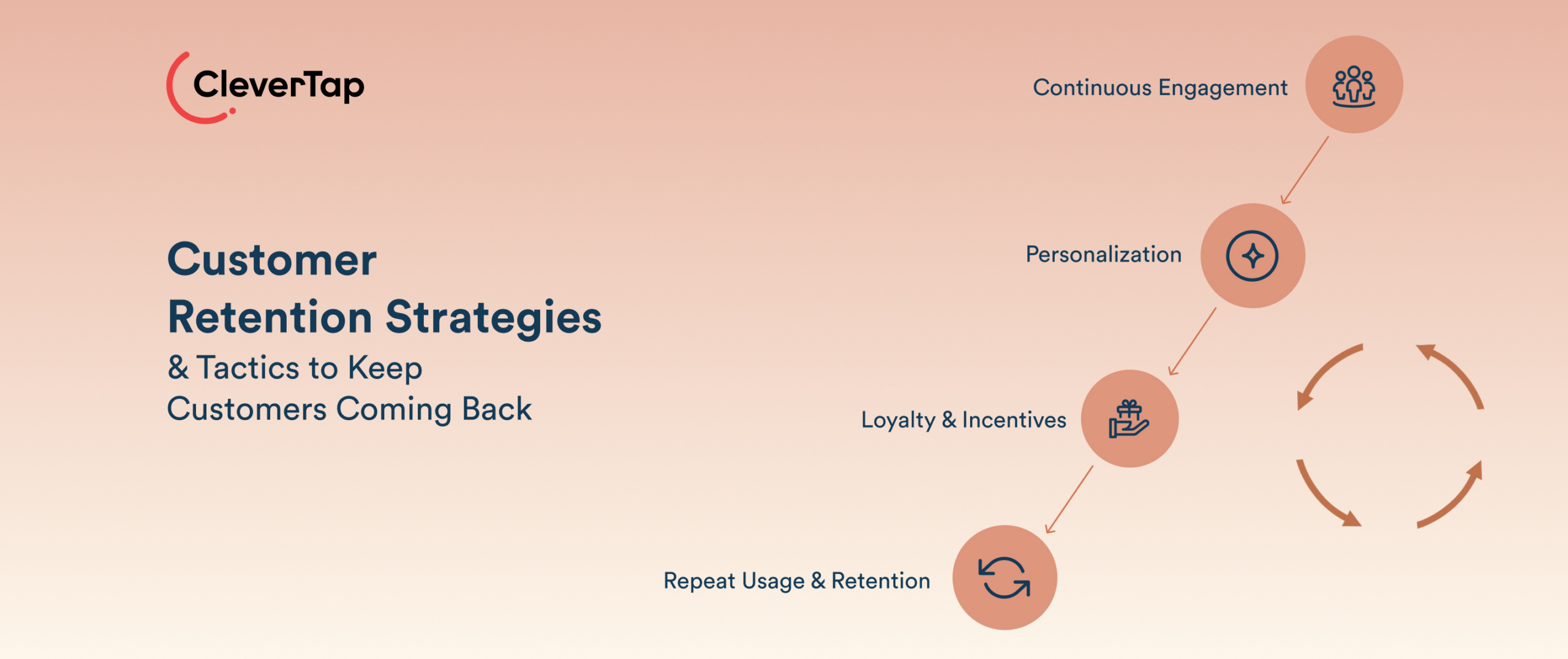 CleverTap

Customer Retention Strategies

& Tactics to Keep Customers Coming Back

Continuous Engagement

Personalization

Loyalty & Incentives

Repeat Usage & Retention